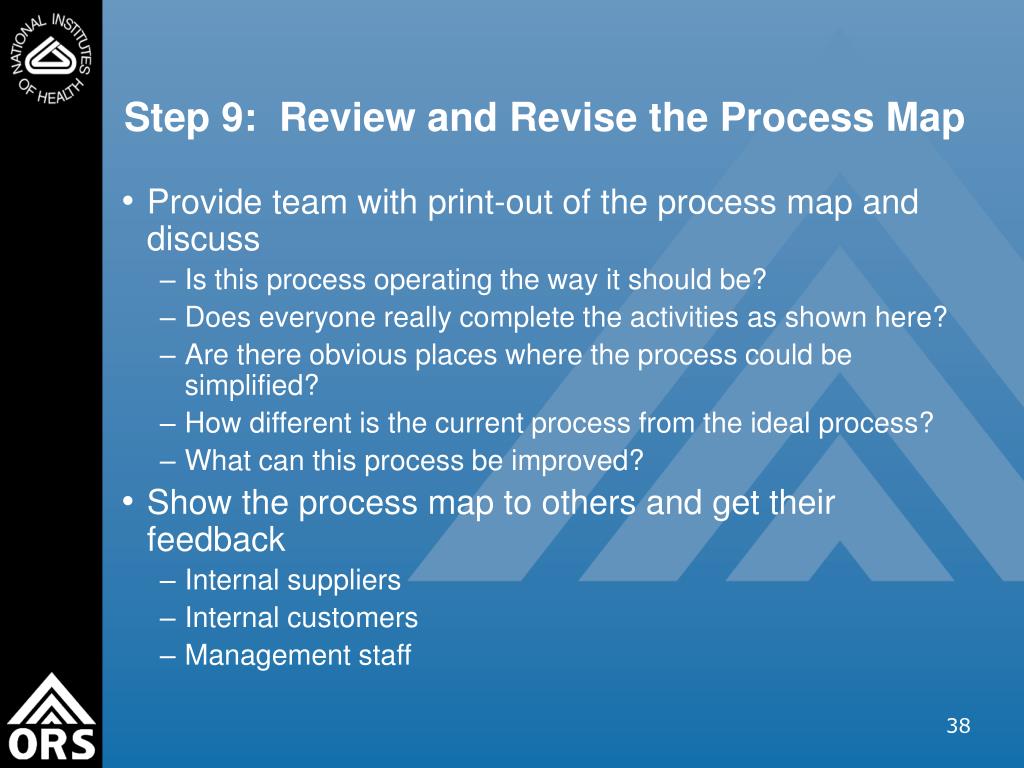 NATIONAL INSTITUTES OF HEALTH

Step 9: Review and Revise the Process Map

• Provide team with print-out of the process map and discuss
– Is this process operating the way it should be?
– Does everyone really complete the activities as shown here?
– Are there obvious places where the process could be simplified?
– How different is the current process from the ideal process?
– What can this process be improved?
• Show the process map to others and get their feedback
– Internal suppliers
– Internal customers
– Management staff

ORS

38